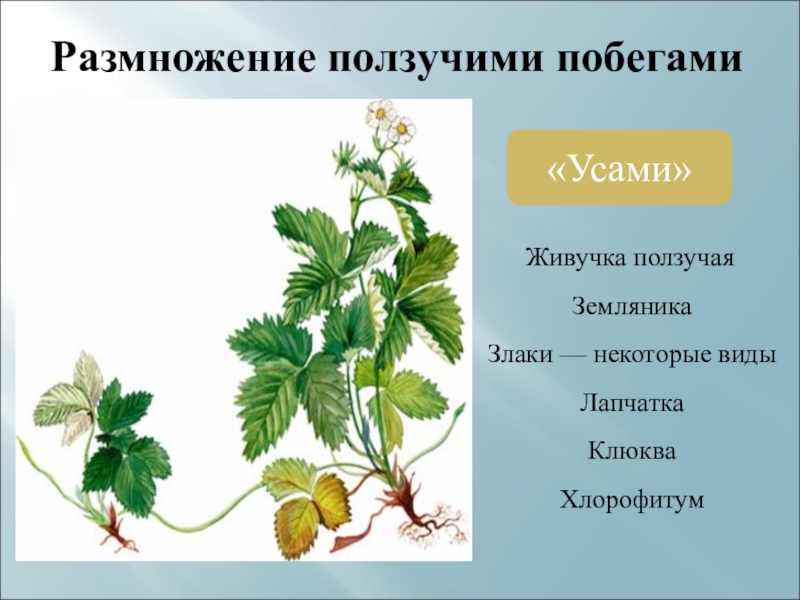 Размножение ползучими побегами

«Усами»

Живучка ползучая

Земляника

Злаки — некоторые виды

Лапчатка

Клюква

Хлорофитум